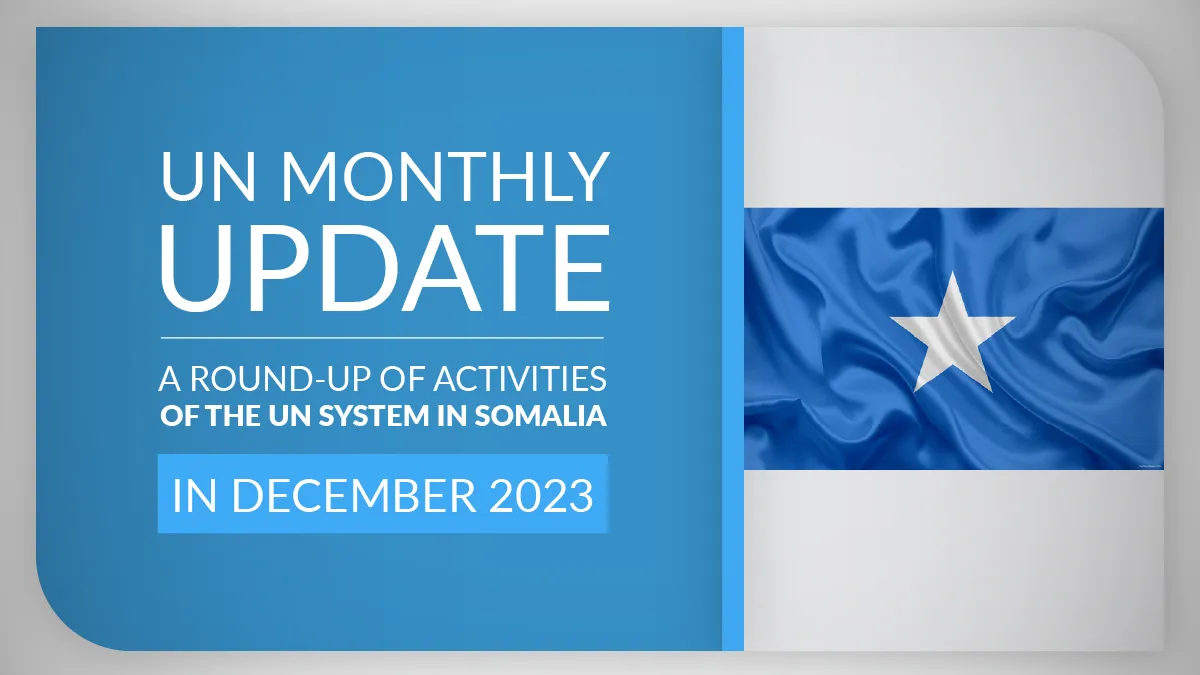 UN MONTHLY UPDATE

A ROUND-UP OF ACTIVITIES OF THE UN SYSTEM IN SOMALIA

IN DECEMBER 2023